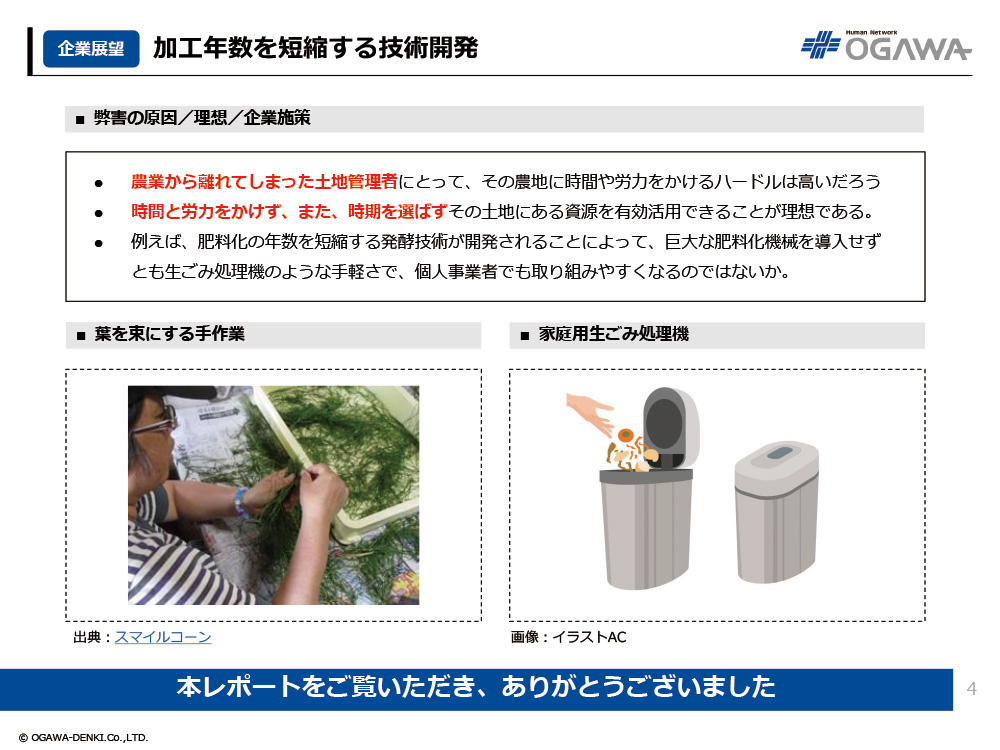 企業展望 加工年数を短縮する技術開発

Human Network OGAWA

■ 弊害の原因／理想／企業施策

● 農業から離れてしまった土地管理者にとって、その農地に時間や労力をかけるハードルは高いだろう
● 時間と労力をかけず、また、時期を選ばずその土地にある資源を有効活用できることが理想である。
● 例えば、肥料化の年数を短縮する発酵技術が開発されることによって、巨大な肥料化機械を導入せずとも生ごみ処理機のような手軽さで、個人事業者でも取り組みやすくなるのではないか。

■ 葉を束にする手作業

出典：スマイルコーン

■ 家庭用生ごみ処理機

画像：イラストAC

本レポートをご覧いただき、ありがとうございました

4

© OGAWA-DENKI.Co.,LTD.